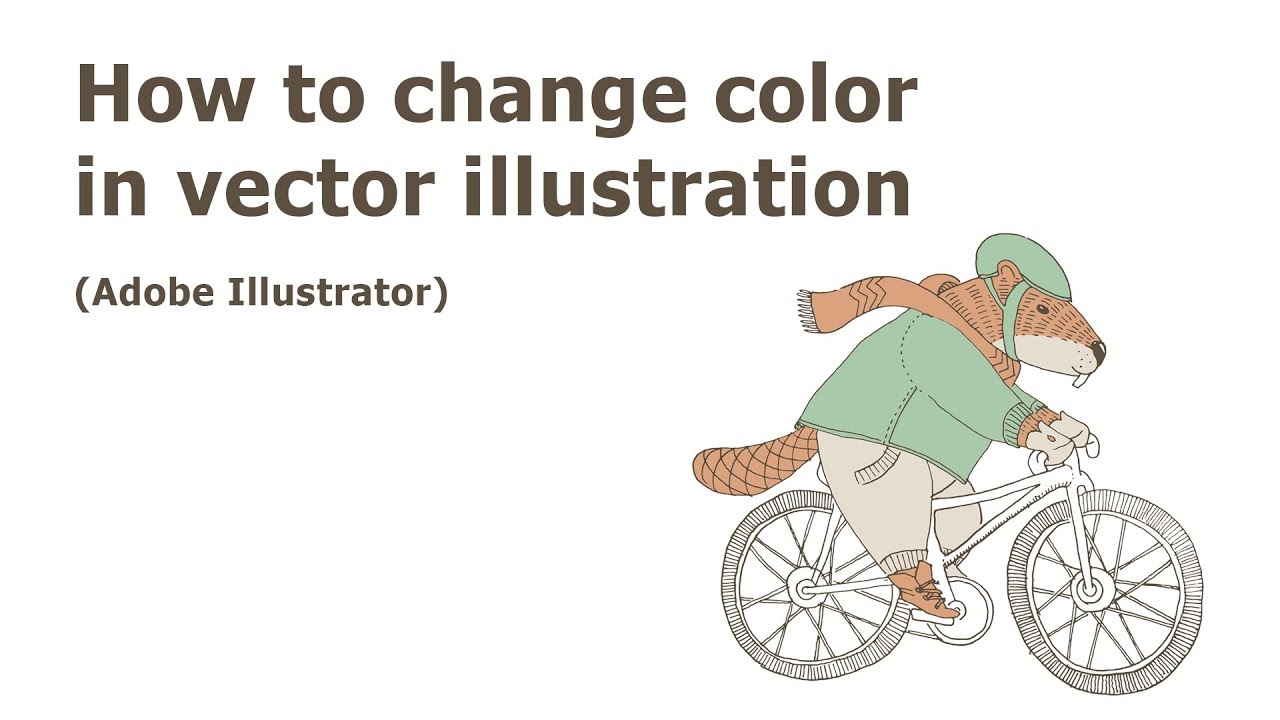 How to change color in vector illustration

(Adobe Illustrator)